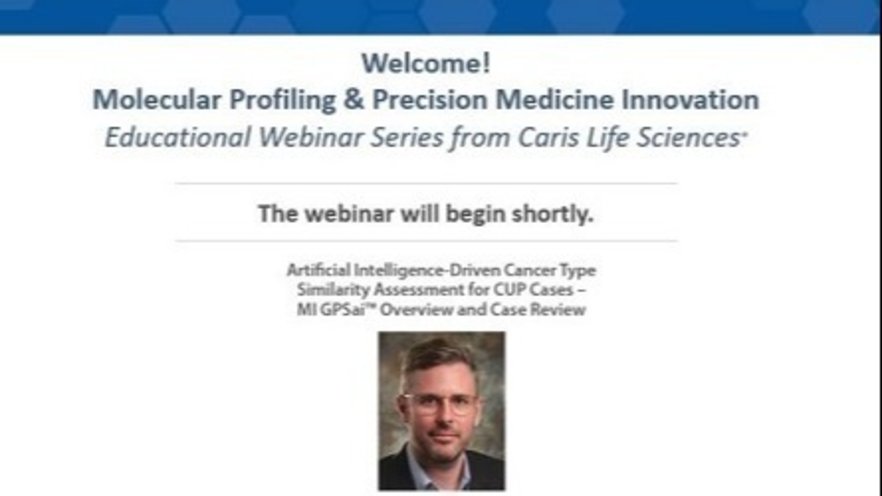 Welcome!
Molecular Profiling & Precision Medicine Innovation
Educational Webinar Series from Caris Life Sciences®

The webinar will begin shortly.

Artificial Intelligence-Driven Cancer Type Similarity Assessment for CUP Cases – MI GPSai™ Overview and Case Review